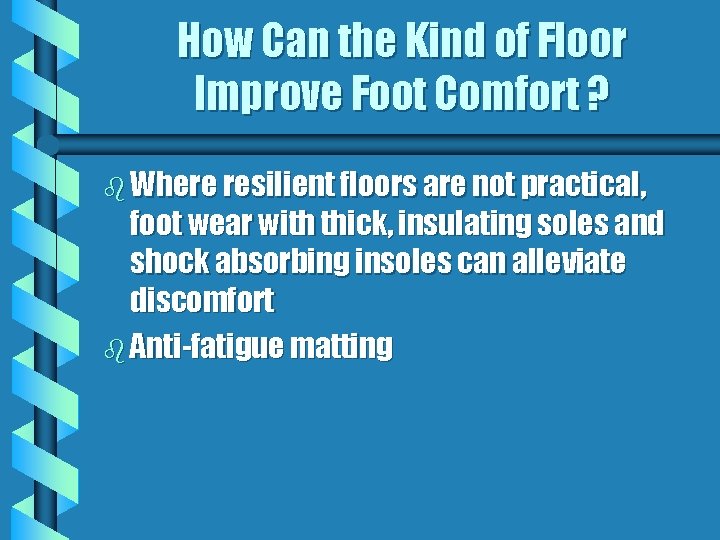 How Can the Kind of Floor Improve Foot Comfort ?

Where resilient floors are not practical, foot wear with thick, insulating soles and shock absorbing insoles can alleviate discomfort

Anti-fatigue matting